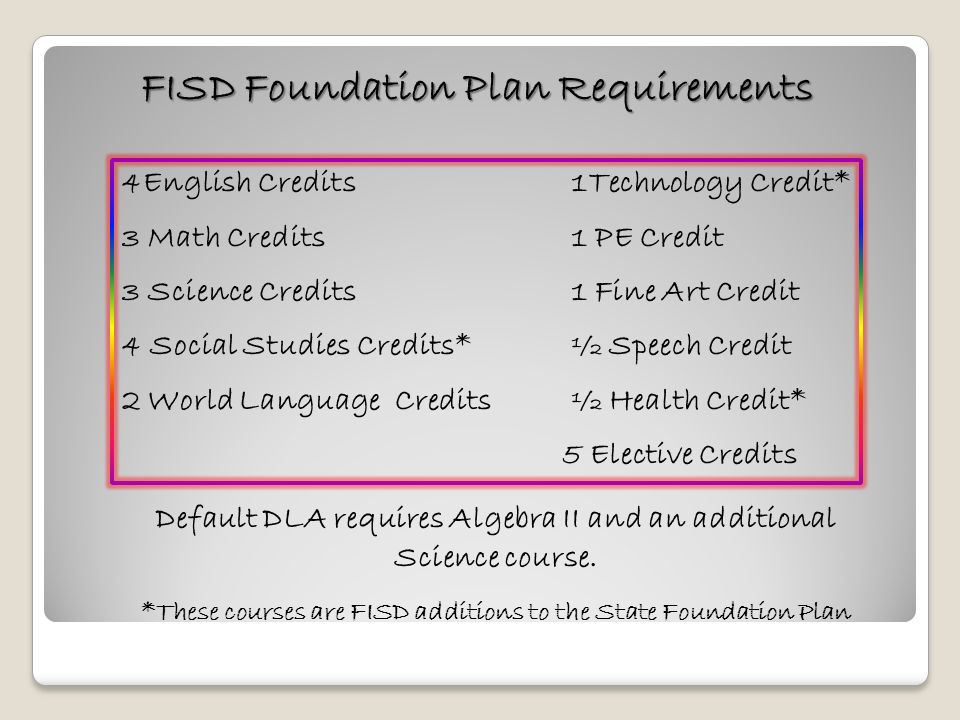 FISD Foundation Plan Requirements

4 English Credits
3 Math Credits
3 Science Credits
4 Social Studies Credits*
2 World Language Credits

1Technology Credit*
1 PE Credit
1 Fine Art Credit
½ Speech Credit
½ Health Credit*
5 Elective Credits

Default DLA requires Algebra II and an additional Science course.

*These courses are FISD additions to the State Foundation Plan